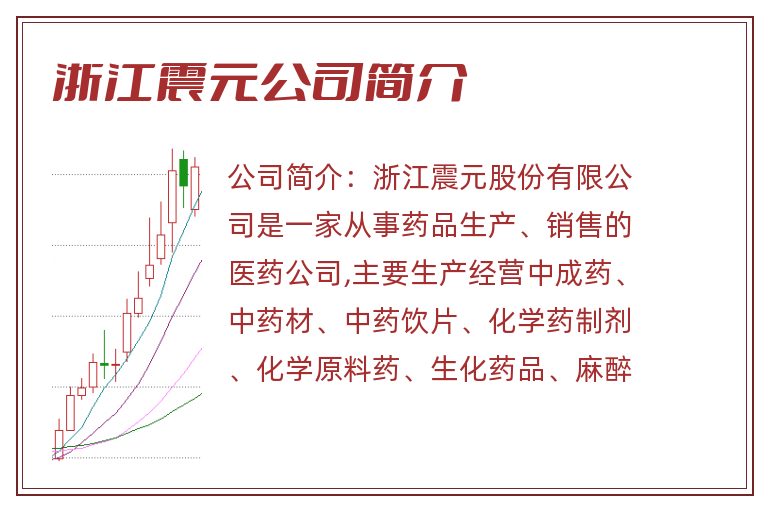 浙江震元公司简介

公司简介：浙江震元股份有限公司是一家从事药品生产、销售的医药公司,主要生产经营中成药、中药材、中药饮片、化学药制剂、化学原料药、生化药品、麻醉